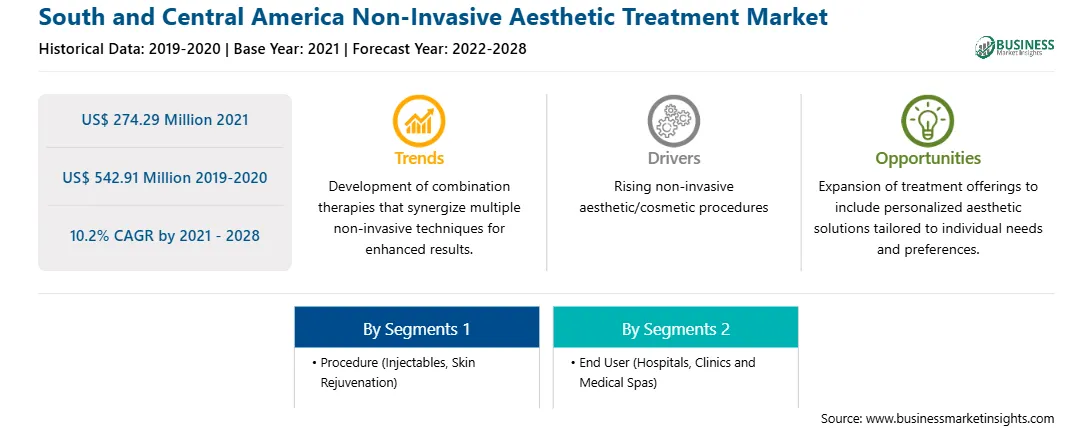 South and Central America Non-Invasive Aesthetic Treatment Market

Historical Data: 2019-2020 | Base Year: 2021 | Forecast Year: 2022-2028

BUSINESS Market Insights

US$ 274.29 Million 2021

US$ 542.91 Million 2019-2020

10.2% CAGR by 2021 - 2028

Trends

Development of combination therapies that synergize multiple non-invasive techniques for enhanced results.

Drivers

Rising non-invasive aesthetic/cosmetic procedures

Opportunities

Expansion of treatment offerings to include personalized aesthetic solutions tailored to individual needs and preferences.

By Segments 1

• Procedure (Injectables, Skin Rejuvenation)

By Segments 2

• End User (Hospitals, Clinics and Medical Spas)

Source: www.businessmarketinsights.com